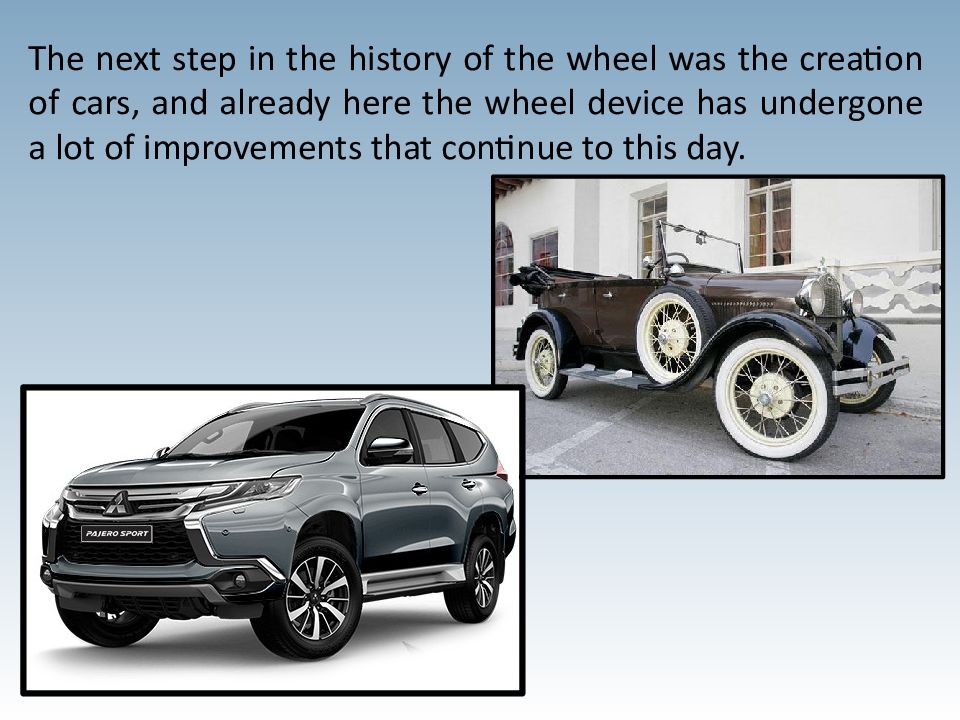 The next step in the history of the wheel was the creation of cars, and already here the wheel device has undergone a lot of improvements that continue to this day.

PAJERO SPORT